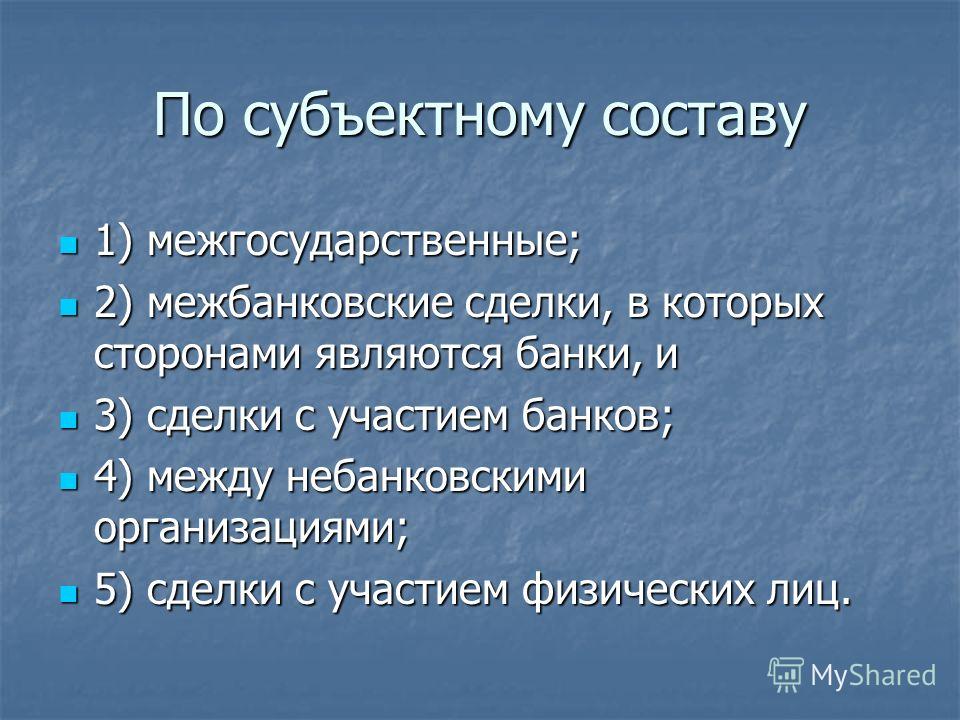 По субъектному составу

1) межгосударственные;

2) межбанковские сделки, в которых сторонами являются банки, и

3) сделки с участием банков;

4) между небанковскими организациями;

5) сделки с участием физических лиц.

MyShared